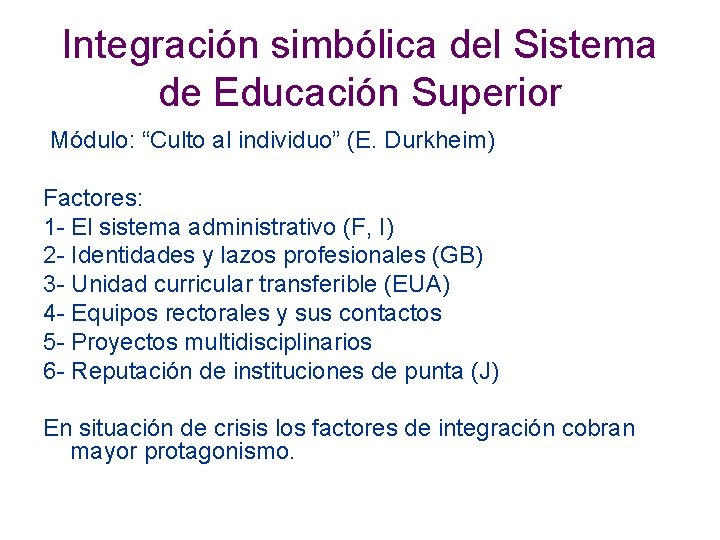 Integración simbólica del Sistema de Educación Superior

Módulo: “Culto al individuo” (E. Durkheim)

Factores:
1- El sistema administrativo (F, I)
2- Identidades y lazos profesionales (GB)
3- Unidad curricular transferible (EUA)
4- Equipos rectorales y sus contactos
5- Proyectos multidisciplinarios
6- Reputación de instituciones de punta (J)

En situación de crisis los factores de integración cobran mayor protagonismo.